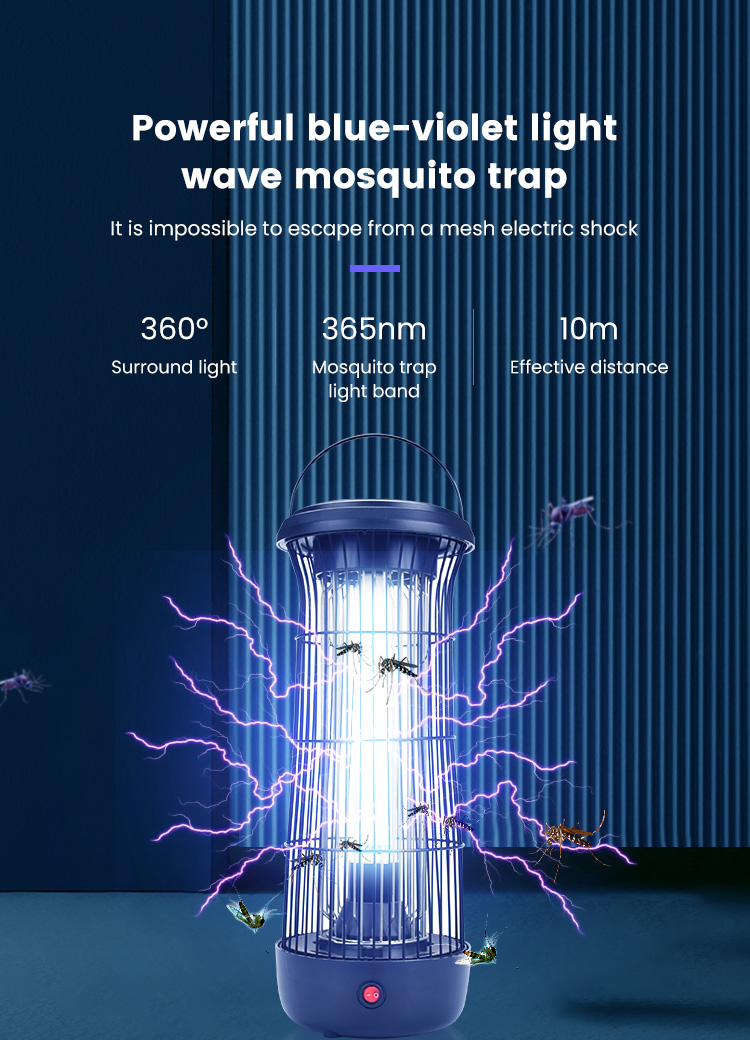 Powerful blue-violet light wave mosquito trap

It is impossible to escape from a mesh electric shock

360°
Surround light

365nm
Mosquito trap light band

10m
Effective distance